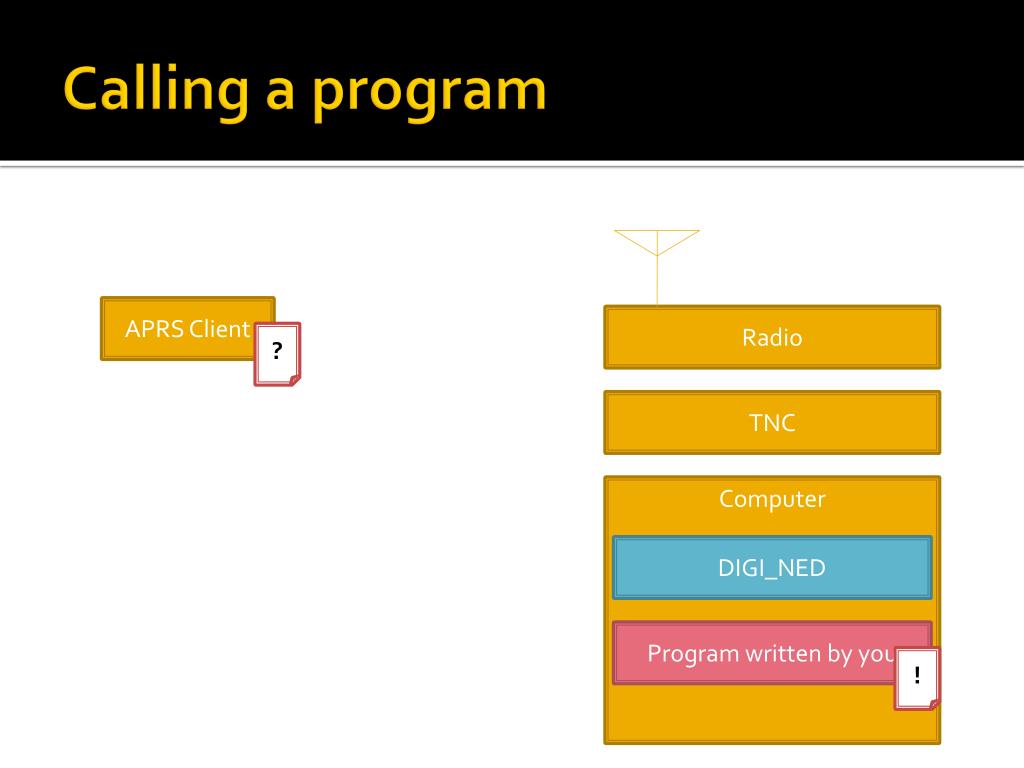 Calling a program

APRS Client

?

Radio

TNC

Computer

DIGI_NED

Program written by you

!